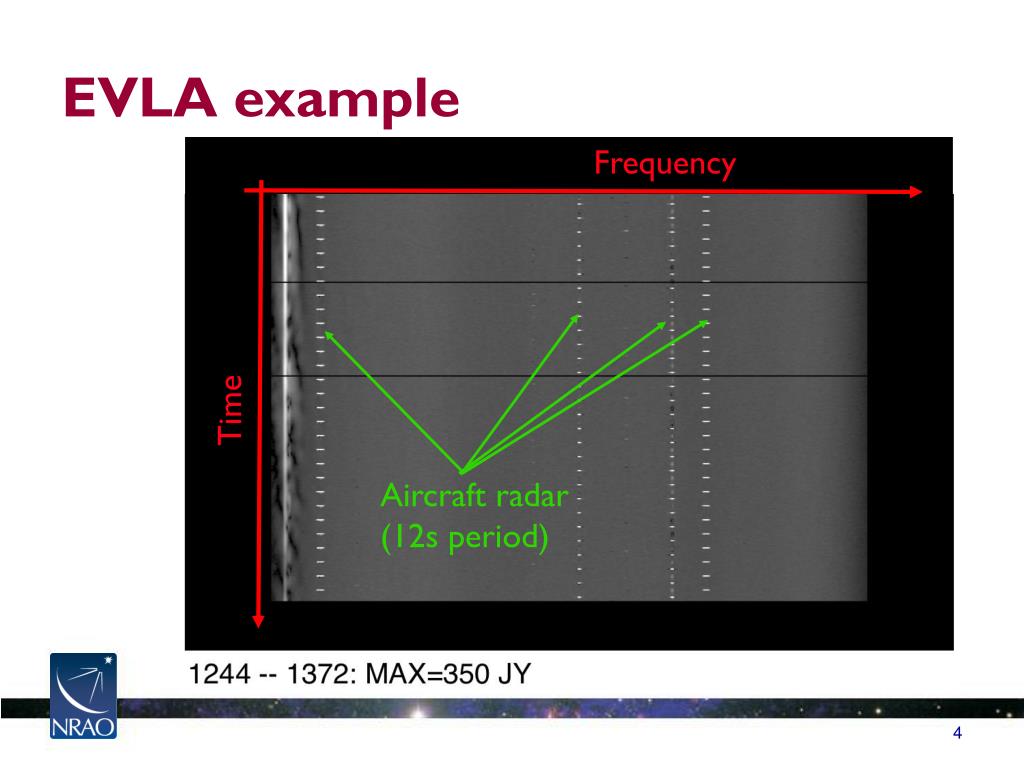 EVLA example

Frequency

Time

Aircraft radar
(12s period)

1244 -- 1372: MAX=350 JY

NRAO

4